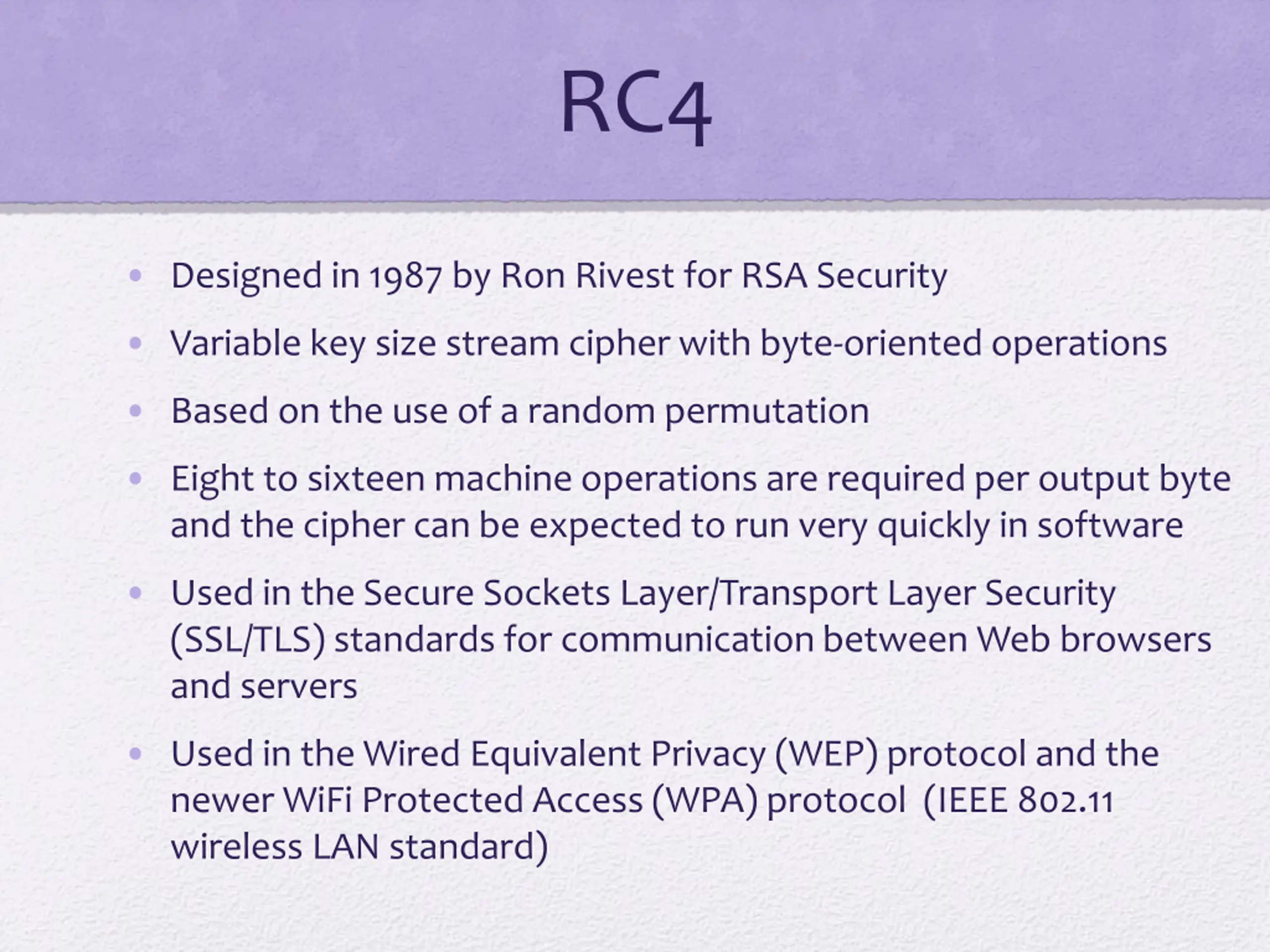 RC4

• Designed in 1987 by Ron Rivest for RSA Security

• Variable key size stream cipher with byte-oriented operations

• Based on the use of a random permutation

• Eight to sixteen machine operations are required per output byte and the cipher can be expected to run very quickly in software

• Used in the Secure Sockets Layer/Transport Layer Security (SSL/TLS) standards for communication between Web browsers and servers

• Used in the Wired Equivalent Privacy (WEP) protocol and the newer WiFi Protected Access (WPA) protocol (IEEE 802.11 wireless LAN standard)